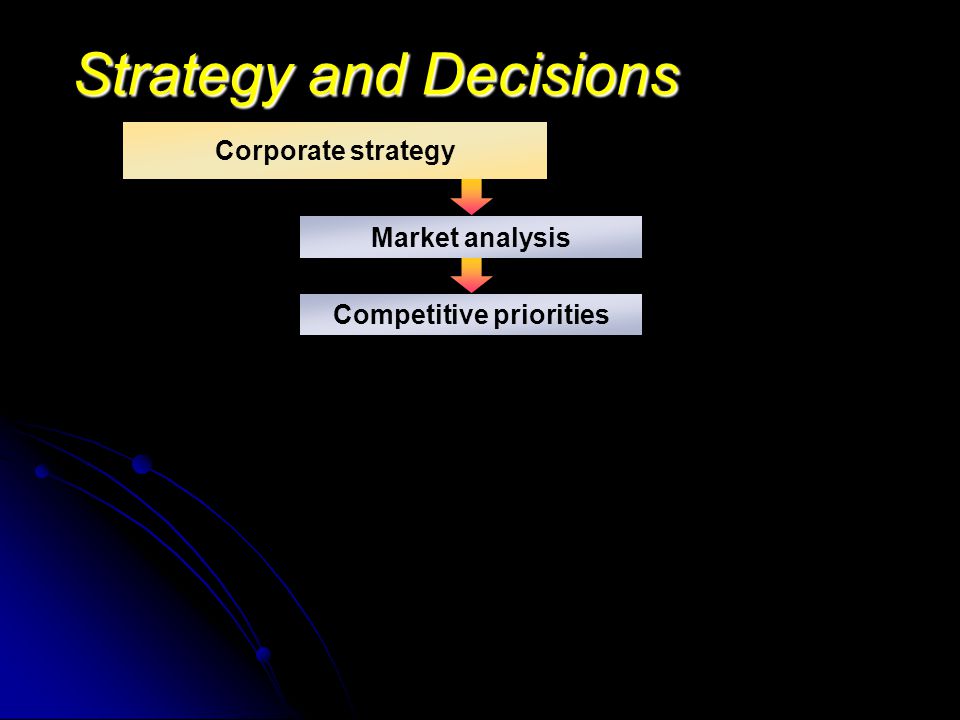 Strategy and Decisions

Corporate strategy

Market analysis

Competitive priorities